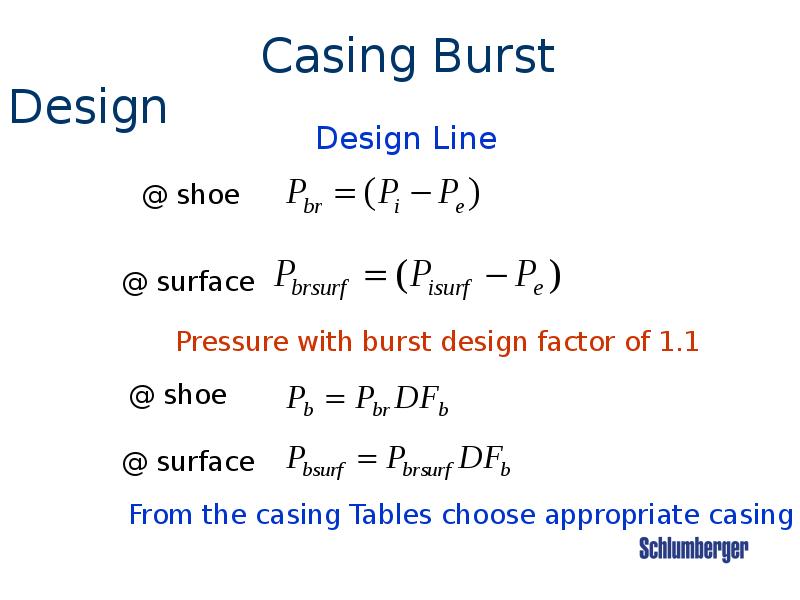 Casing Burst Design

Design Line

@ shoe $P_{br} = (P_i - P_e)$

@ surface $P_{brsurf} = (P_{isurf} - P_e)$

Pressure with burst design factor of 1.1

@ shoe $P_b = P_{br} DF_b$

@ surface $P_{bsurf} = P_{brsurf} DF_b$

From the casing Tables choose appropriate casing

Schlumberger